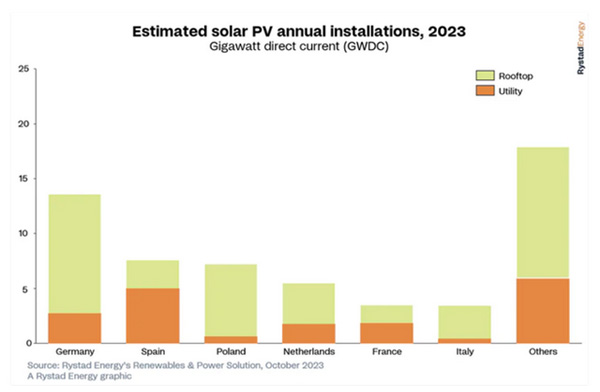 Estimated solar PV annual installations, 2023
Gigawatt direct current (GWDC)

RystadEnergy

Rooftop
Utility

25
20
15
10
5
0

Germany
Spain
Poland
Netherlands
France
Italy
Others

Source: Rystad Energy's Renewables & Power Solution, October 2023
A Rystad Energy graphic